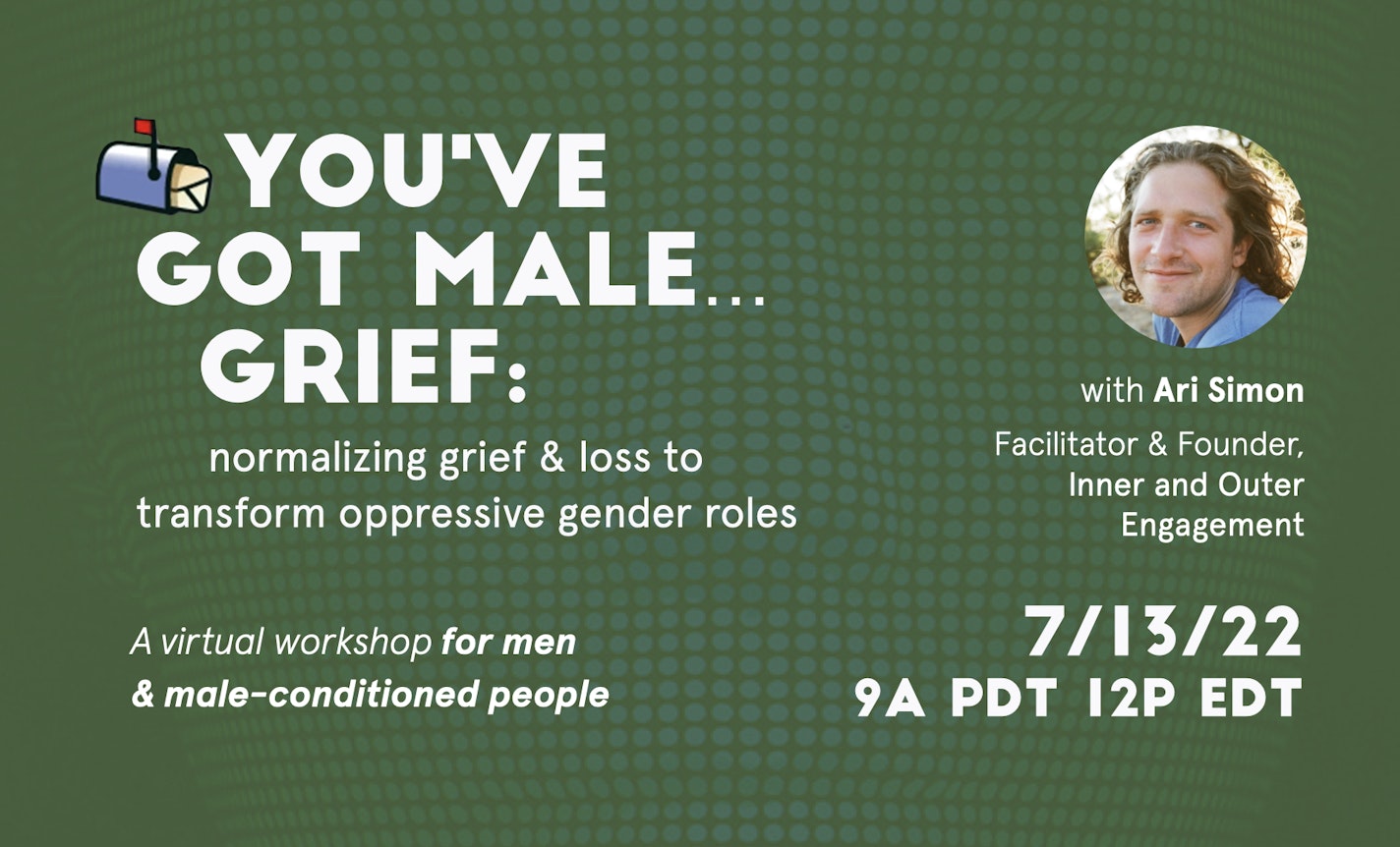 YOU'VE GOT MALE... GRIEF:

normalizing grief & loss to transform oppressive gender roles

A virtual workshop for men & male-conditioned people

with Ari Simon

Facilitator & Founder, Inner and Outer Engagement

7/13/22
9A PDT 12P EDT